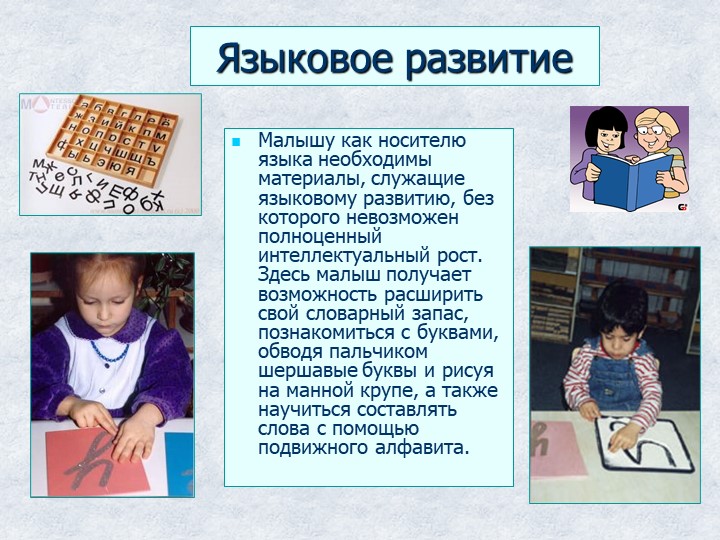 Языковое развитие

Малышу как носителю языка необходимы материалы, служащие языковому развитию, без которого невозможен полноценный интеллектуальный рост. Здесь малыш получает возможность расширить свой словарный запас, познакомиться с буквами, обводя пальчиком шершавые буквы и рисуя на манной крупе, а также научиться составлять слова с помощью подвижного алфавита.